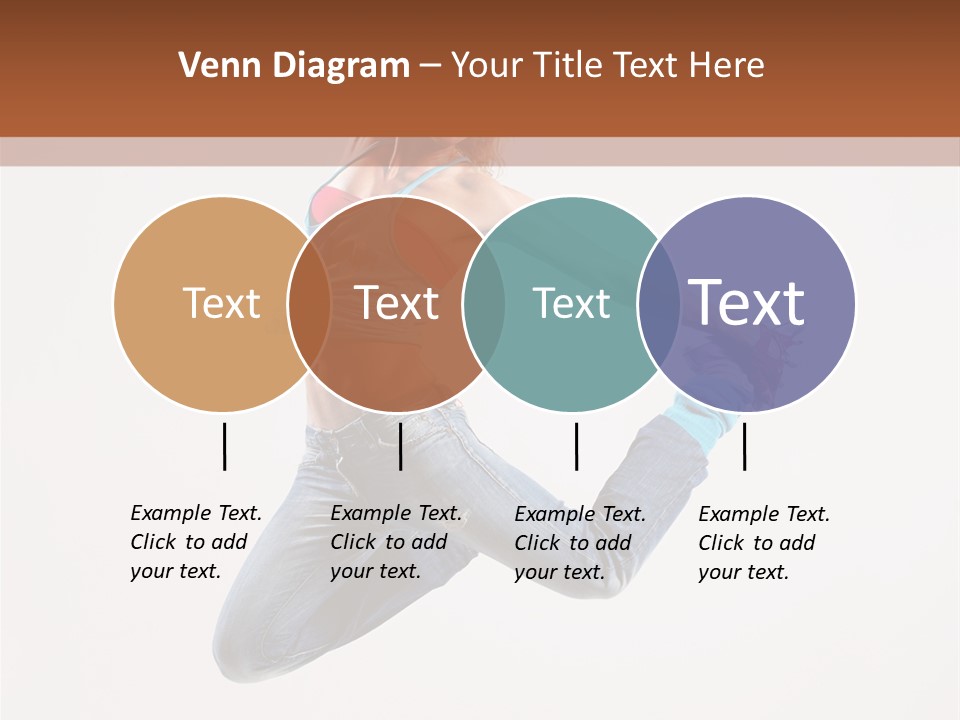 Venn Diagram – Your Title Text Here

Text

Text

Text

Text

Example Text. Click to add your text.

Example Text. Click to add your text.

Example Text. Click to add your text.

Example Text. Click to add your text.